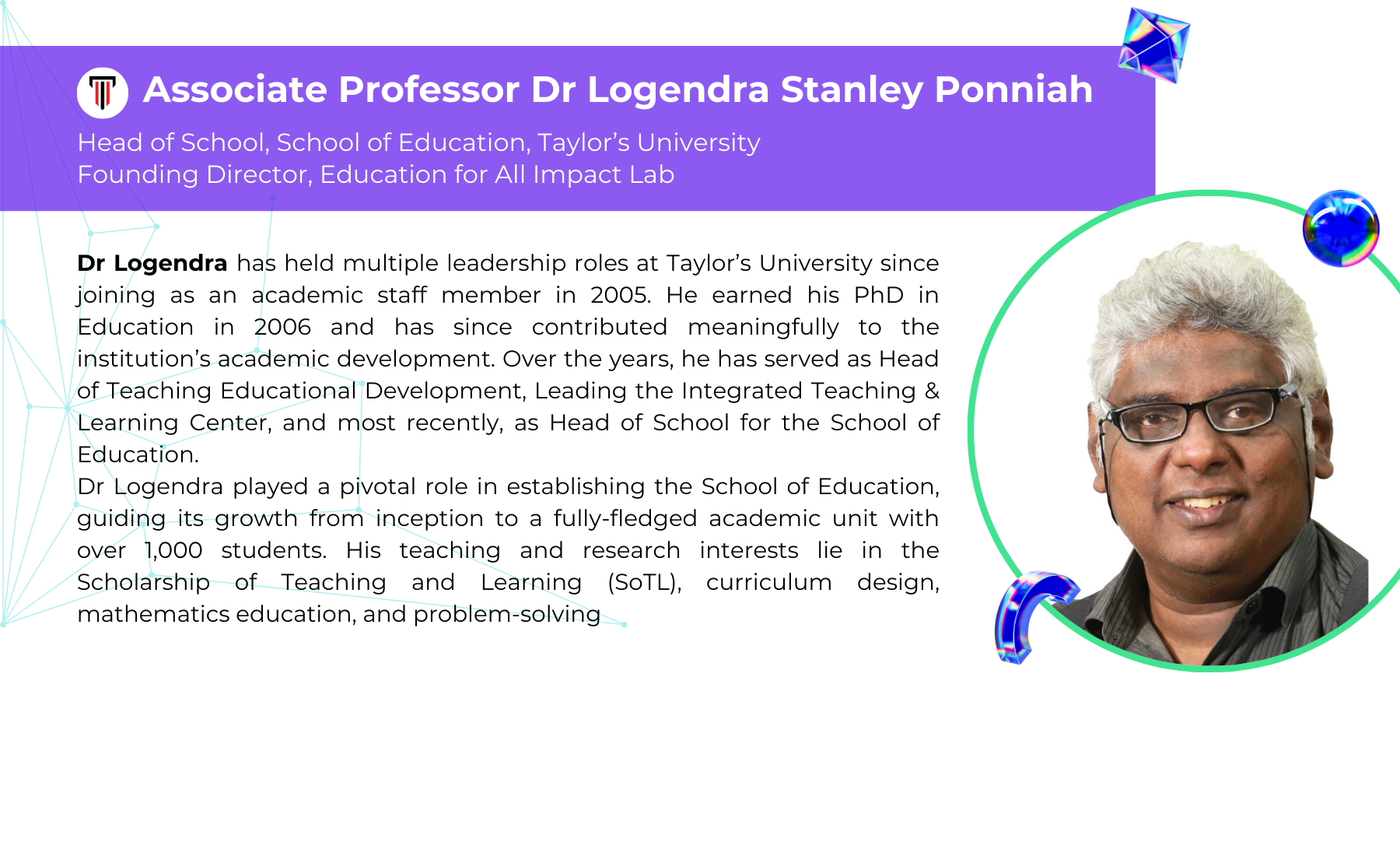 Associate Professor Dr Logendra Stanley Ponniah

Head of School, School of Education, Taylor's University
Founding Director, Education for All Impact Lab

Dr Logendra has held multiple leadership roles at Taylor's University since joining as an academic staff member in 2005. He earned his PhD in Education in 2006 and has since contributed meaningfully to the institution's academic development. Over the years, he has served as Head of Teaching Educational Development, Leading the Integrated Teaching & Learning Center, and most recently, as Head of School for the School of Education.
Dr Logendra played a pivotal role in establishing the School of Education, guiding its growth from inception to a fully-fledged academic unit with over 1,000 students. His teaching and research interests lie in the Scholarship of Teaching and Learning (SoTL), curriculum design, mathematics education, and problem-solving